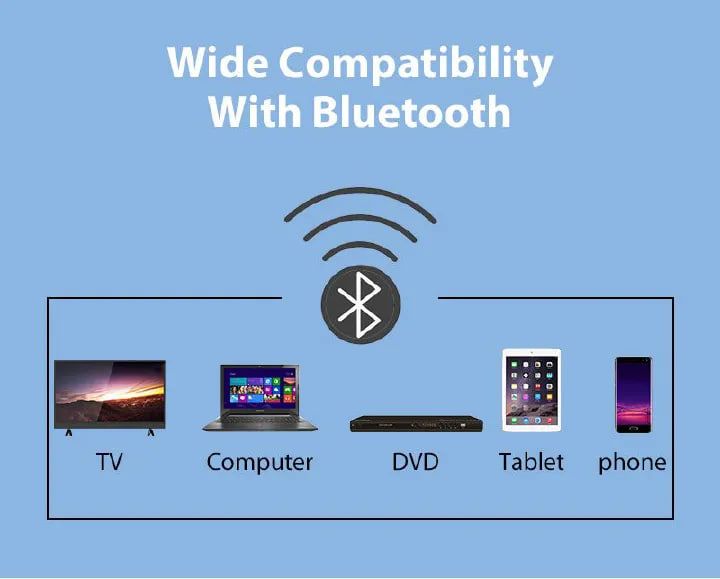 Wide Compatibility With Bluetooth

TV Computer DVD Tablet phone